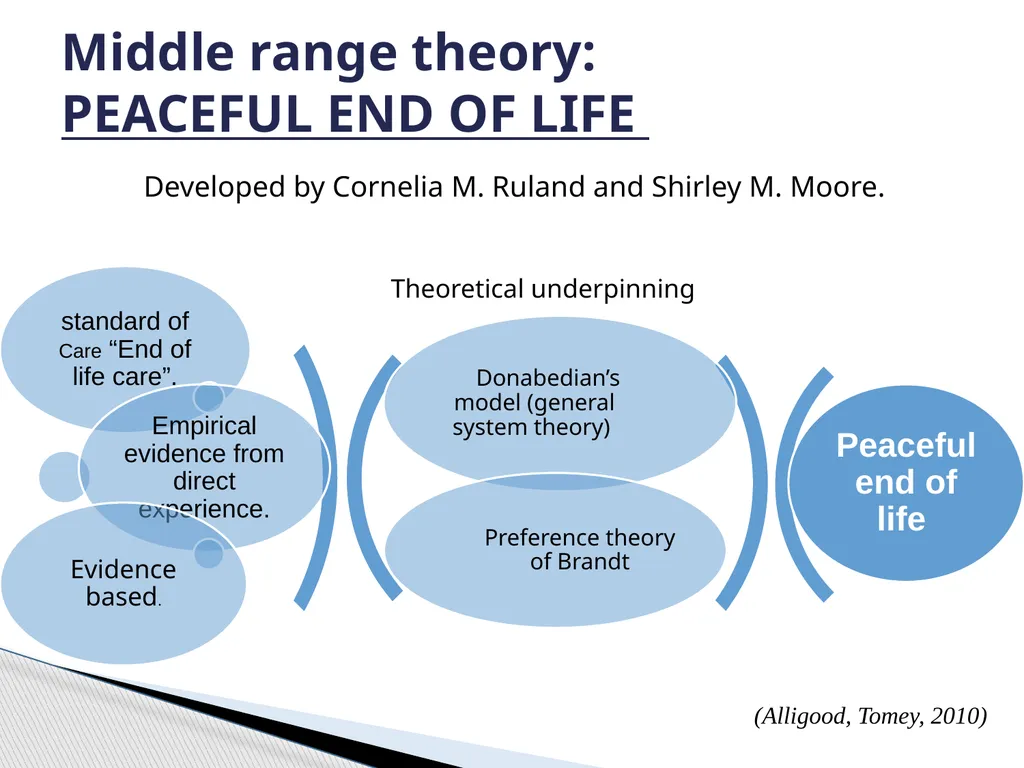 Middle range theory:
PEACEFUL END OF LIFE

Developed by Cornelia M. Ruland and Shirley M. Moore.

Theoretical underpinning

standard of Care “End of life care”.

Empirical evidence from direct experience.

Evidence based.

Donabedian’s model (general system theory)

Preference theory of Brandt

Peaceful end of life

(Alligood, Tomey, 2010)